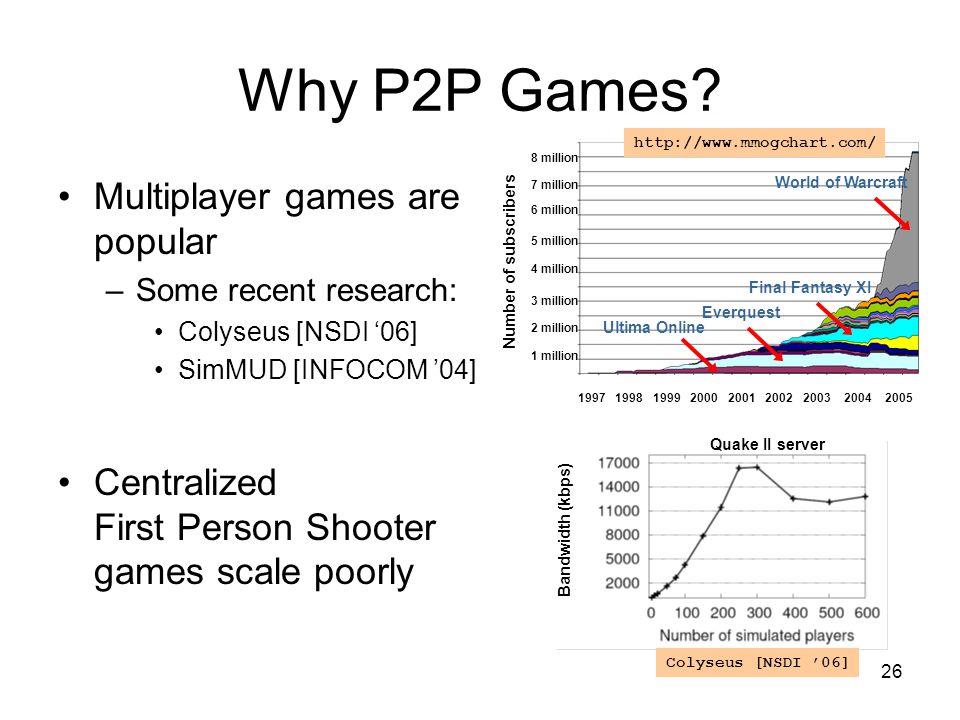 Why P2P Games?

• Multiplayer games are popular
– Some recent research:
• Colyseus [NSDI ‘06]
• SimMUD [INFOCOM ’04]

• Centralized First Person Shooter games scale poorly

http://www.mmogchart.com/

Number of subscribers

8 million
7 million
6 million
5 million
4 million
3 million
2 million
1 million

World of Warcraft
Final Fantasy XI
Everquest
Ultima Online

1997 1998 1999 2000 2001 2002 2003 2004 2005

Quake II server

Bandwidth (kbps)

17000
14000
11000
8000
5000
2000

0 100 200 300 400 500 600
Number of simulated players

Colyseus [NSDI ’06]

26